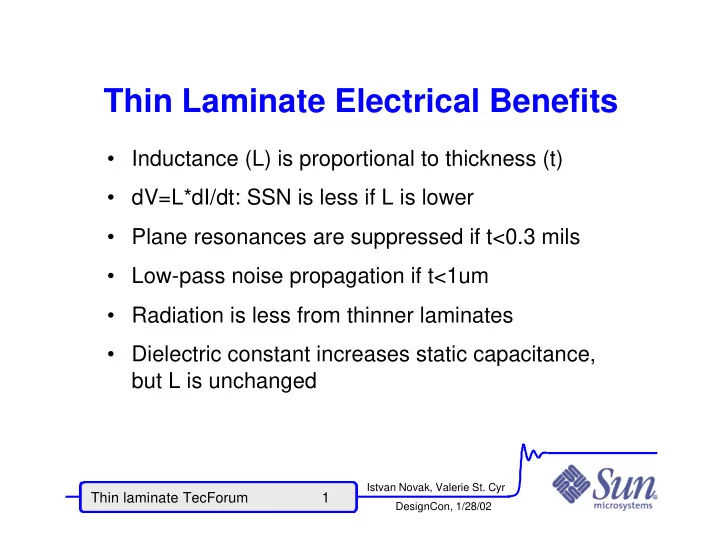 Thin Laminate Electrical Benefits

• Inductance (L) is proportional to thickness (t)
• dV=L*dI/dt: SSN is less if L is lower
• Plane resonances are suppressed if t<0.3 mils
• Low-pass noise propagation if t<1um
• Radiation is less from thinner laminates
• Dielectric constant increases static capacitance, but L is unchanged

Thin laminate TecForum 1

Istvan Novak, Valerie St. Cyr
DesignCon, 1/28/02

Sun microsystems